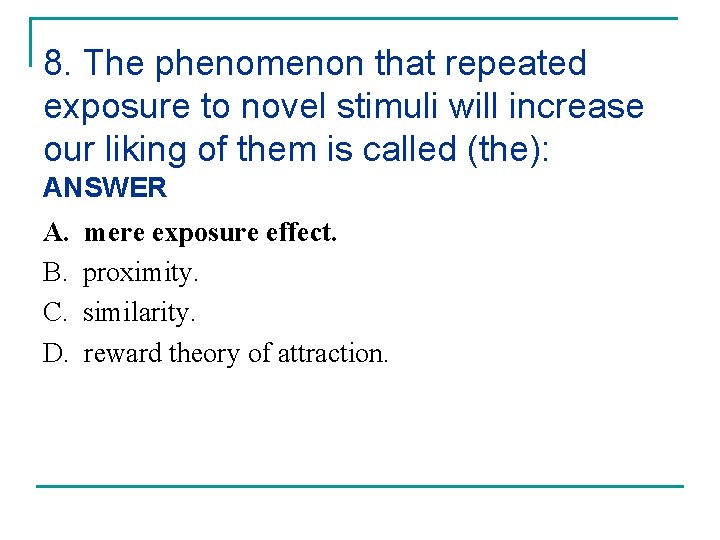 8. The phenomenon that repeated exposure to novel stimuli will increase our liking of them is called (the):

ANSWER

A. mere exposure effect.

B. proximity.

C. similarity.

D. reward theory of attraction.